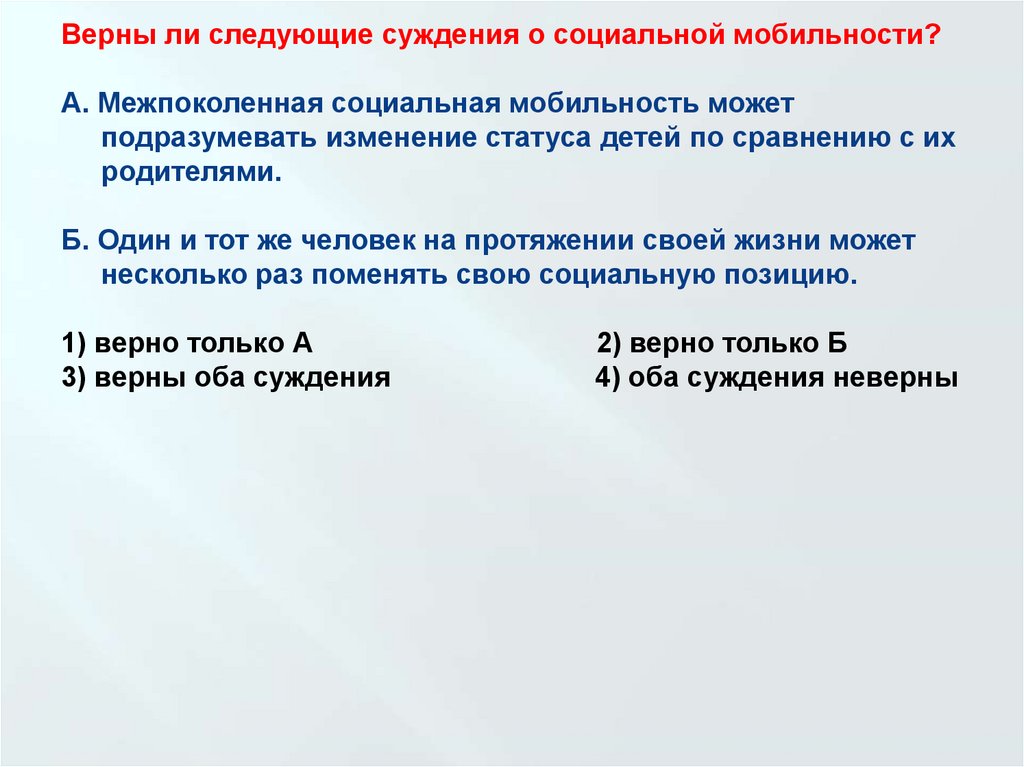 Верны ли следующие суждения о социальной мобильности?

А. Межпоколенная социальная мобильность может подразумевать изменение статуса детей по сравнению с их родителями.

Б. Один и тот же человек на протяжении своей жизни может несколько раз поменять свою социальную позицию.

1) верно только А
2) верно только Б
3) верны оба суждения
4) оба суждения неверны